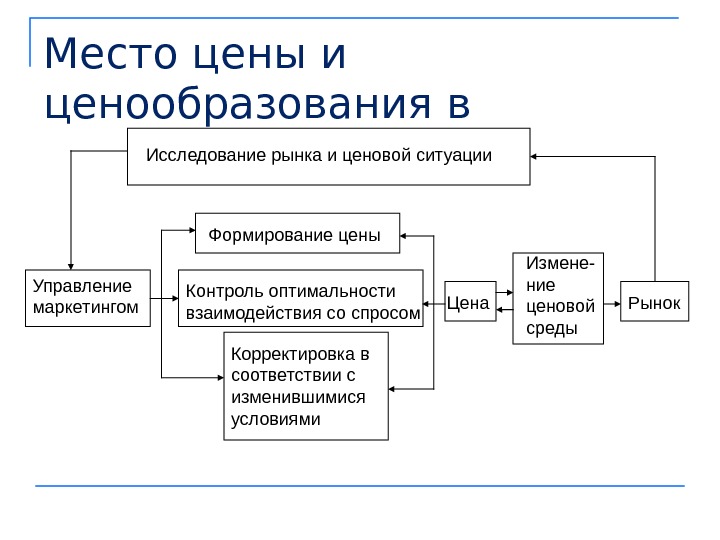 Место цены и ценообразования в

Исследование рынка и ценовой ситуации

Формирование цены

Управление маркетингом

Контроль оптимальности взаимодействия со спросом

Цена

Изменение ценовой среды

Рынок

Корректировка в соответствии с изменившимися условиями